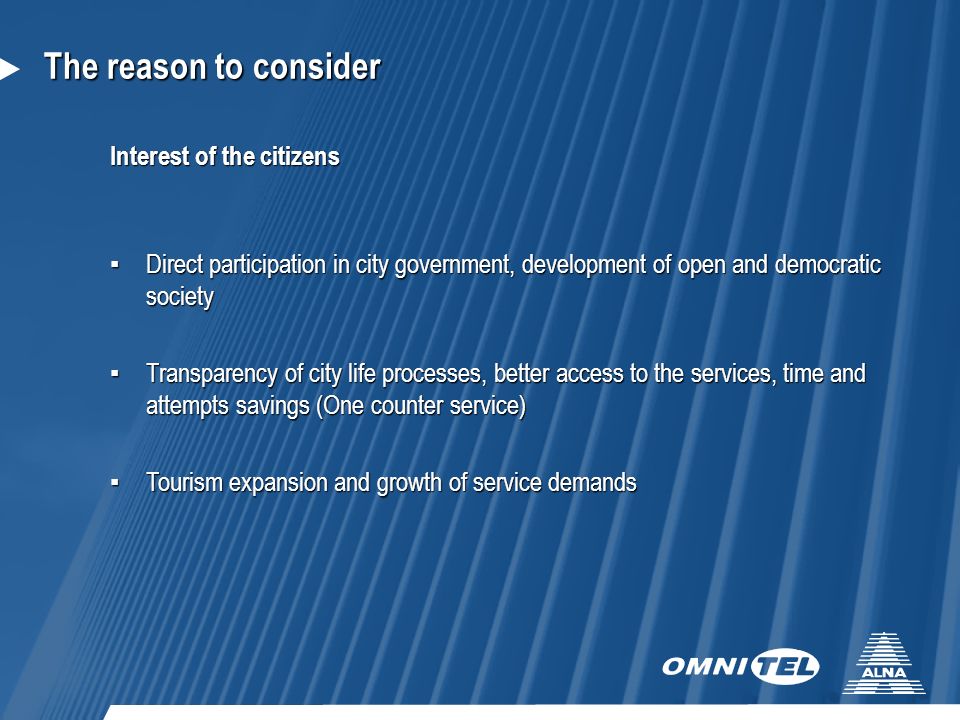 The reason to consider

Interest of the citizens

▪ Direct participation in city government, development of open and democratic society

▪ Transparency of city life processes, better access to the services, time and attempts savings (One counter service)

▪ Tourism expansion and growth of service demands

OMNITEL

ALNA